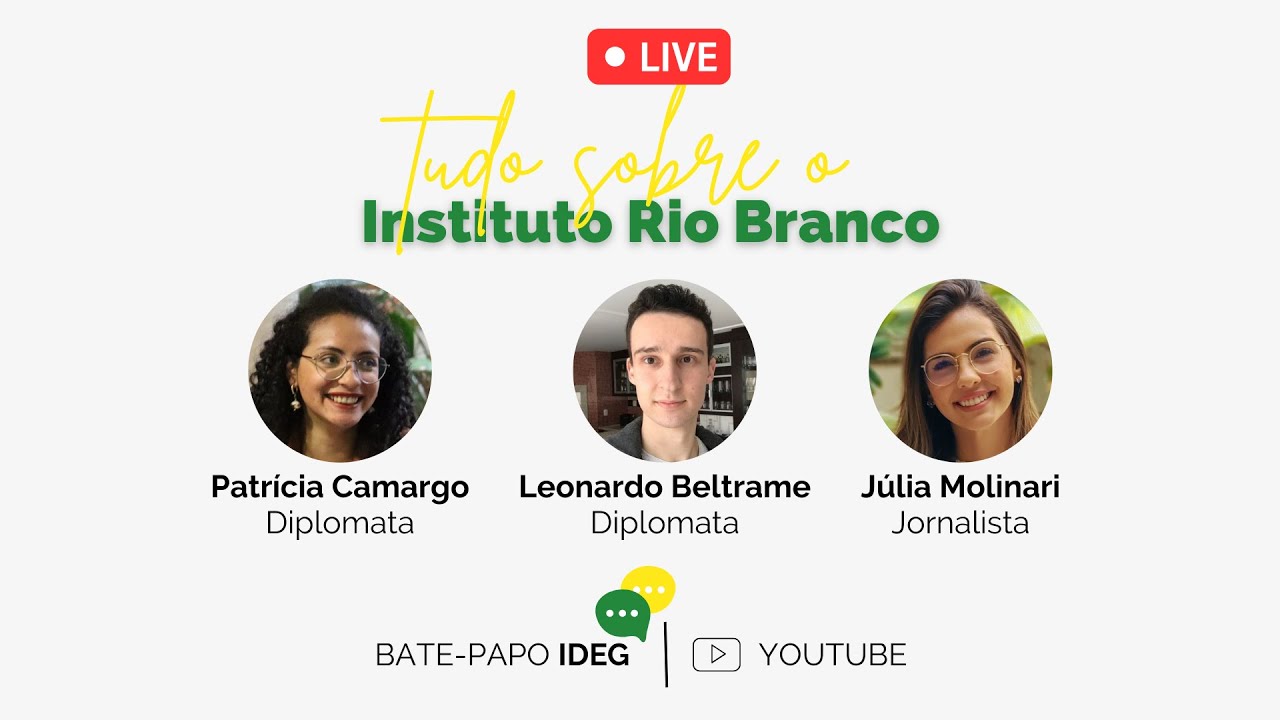 LIVE

tudo sobre o
Instituto Rio Branco

Patrícia Camargo
Diplomata

Leonardo Beltrame
Diplomata

Júlia Molinari
Jornalista

BATE-PAPO IDEG | YOUTUBE